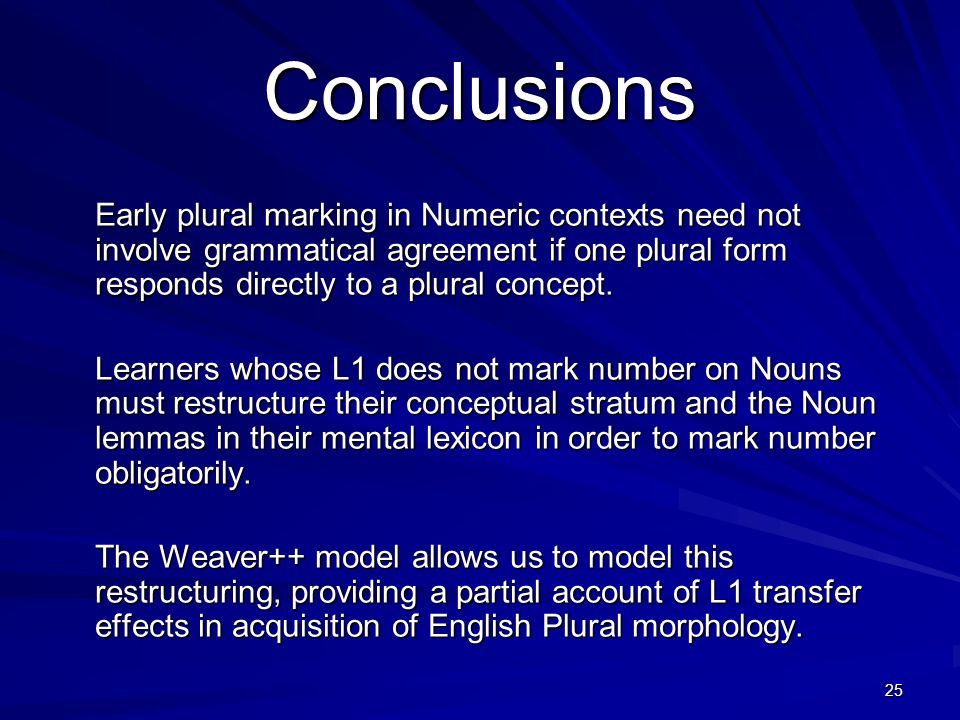 Conclusions

Early plural marking in Numeric contexts need not involve grammatical agreement if one plural form responds directly to a plural concept.

Learners whose L1 does not mark number on Nouns must restructure their conceptual stratum and the Noun lemmas in their mental lexicon in order to mark number obligatorily.

The Weaver++ model allows us to model this restructuring, providing a partial account of L1 transfer effects in acquisition of English Plural morphology.

25